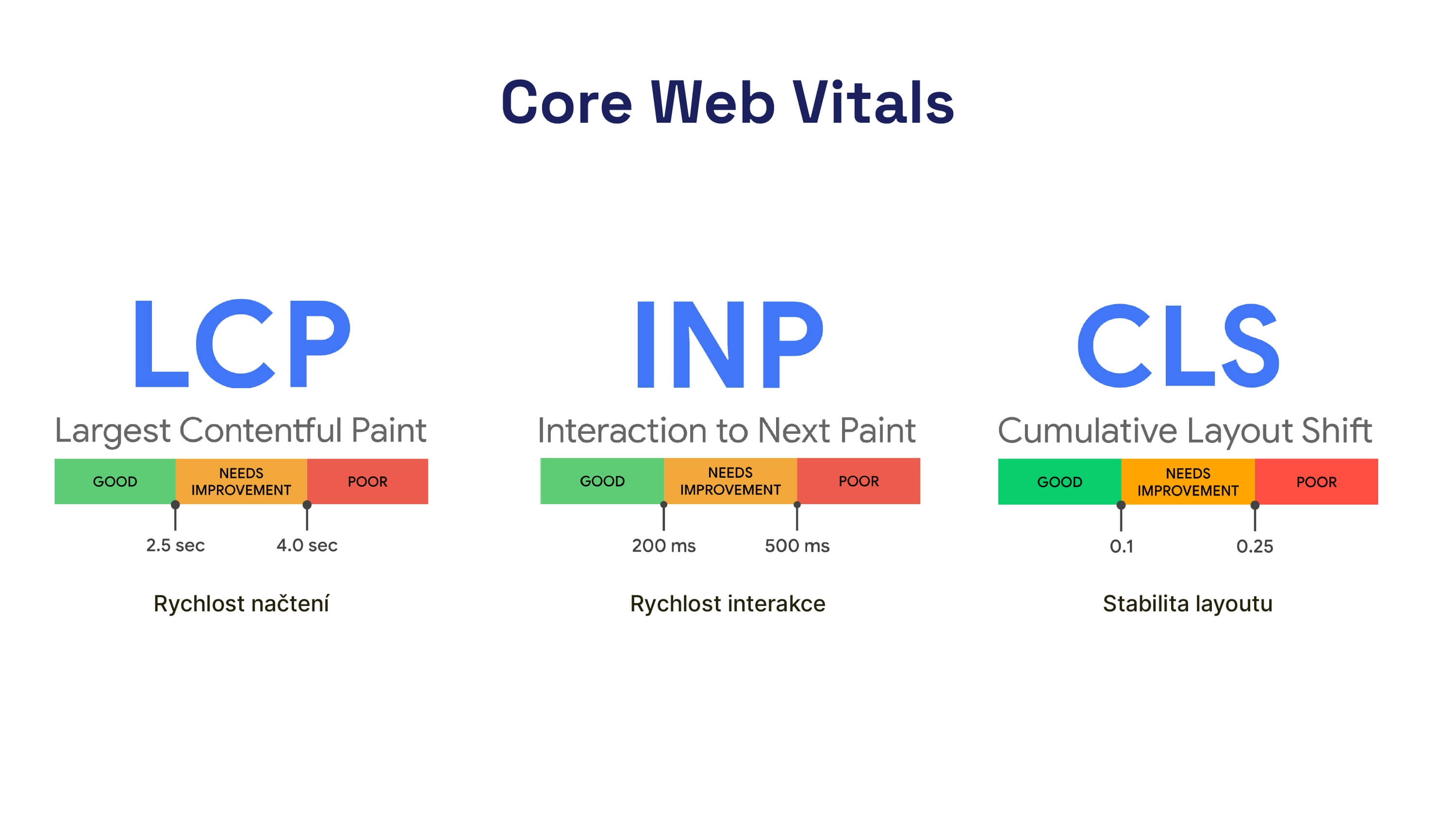 Core Web Vitals

LCP

Largest Contentful Paint

GOOD
NEEDS IMPROVEMENT
POOR

2.5 sec
4.0 sec

Rychlost načtení

INP

Interaction to Next Paint

GOOD
NEEDS IMPROVEMENT
POOR

200 ms
500 ms

Rychlost interakce

CLS

Cumulative Layout Shift

GOOD
NEEDS IMPROVEMENT
POOR

0.1
0.25

Stabilita layoutu